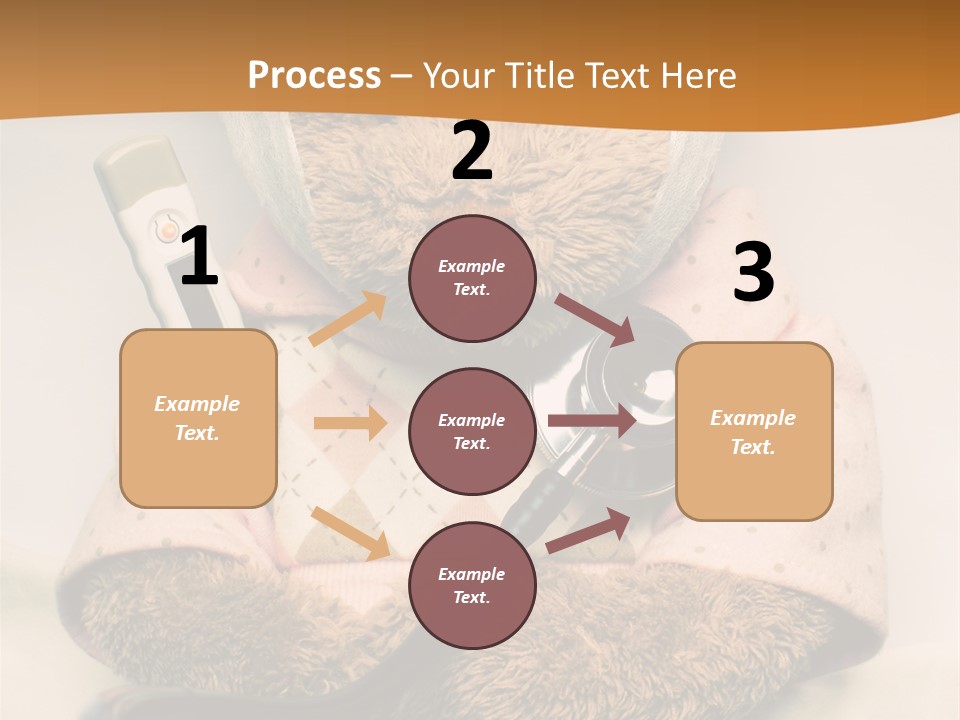 Process – Your Title Text Here

1

Example Text.

2

Example Text.

Example Text.

Example Text.

3

Example Text.